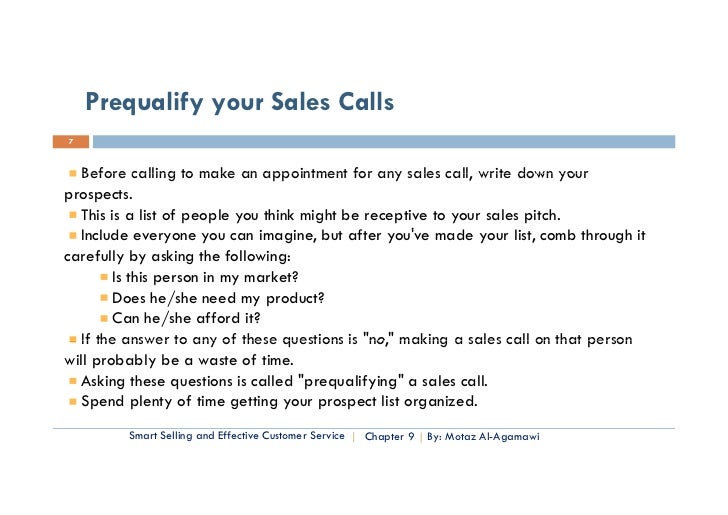 Prequalify your Sales Calls

7

Before calling to make an appointment for any sales call, write down your prospects.

This is a list of people you think might be receptive to your sales pitch.

Include everyone you can imagine, but after you've made your list, comb through it carefully by asking the following:

Is this person in my market?

Does he/she need my product?

Can he/she afford it?

If the answer to any of these questions is "no," making a sales call on that person will probably be a waste of time.

Asking these questions is called "prequalifying" a sales call.

Spend plenty of time getting your prospect list organized.

Smart Selling and Effective Customer Service | Chapter 9 | By: Motaz Al-Agamawi